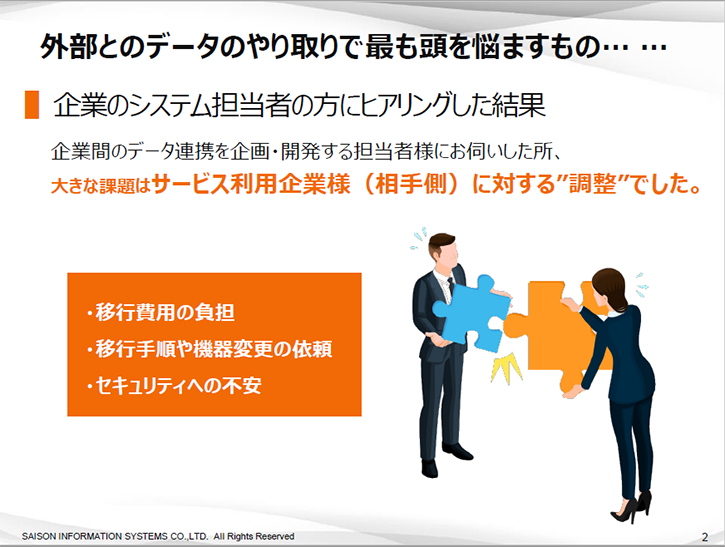 外部とのデータのやり取りで最も頭を悩ますもの… …

企業のシステム担当者の方にヒアリングした結果

企業間のデータ連携を企画・開発する担当者様にお伺いした所、
大きな課題はサービス利用企業様（相手側）に対する”調整”でした。

・移行費用の負担
・移行手順や機器変更の依頼
・セキュリティへの不安

SAISON INFORMATION SYSTEMS CO.,LTD. All Rights Reserved

2